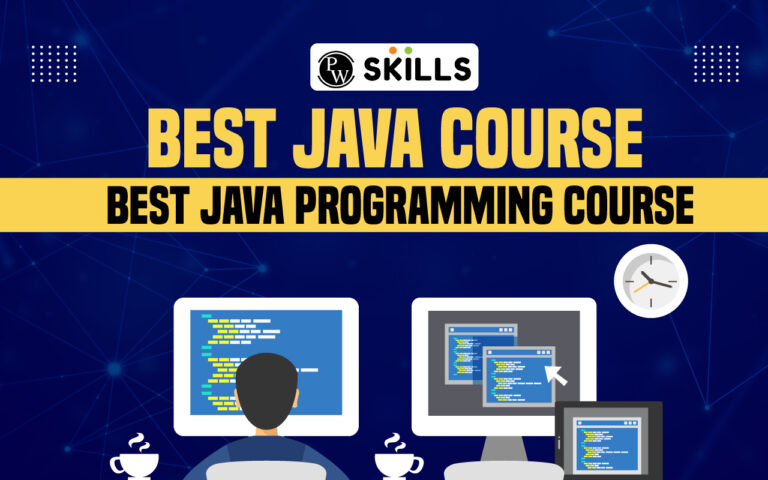 PW SKILLS

BEST JAVA COURSE

BEST JAVA PROGRAMMING COURSE